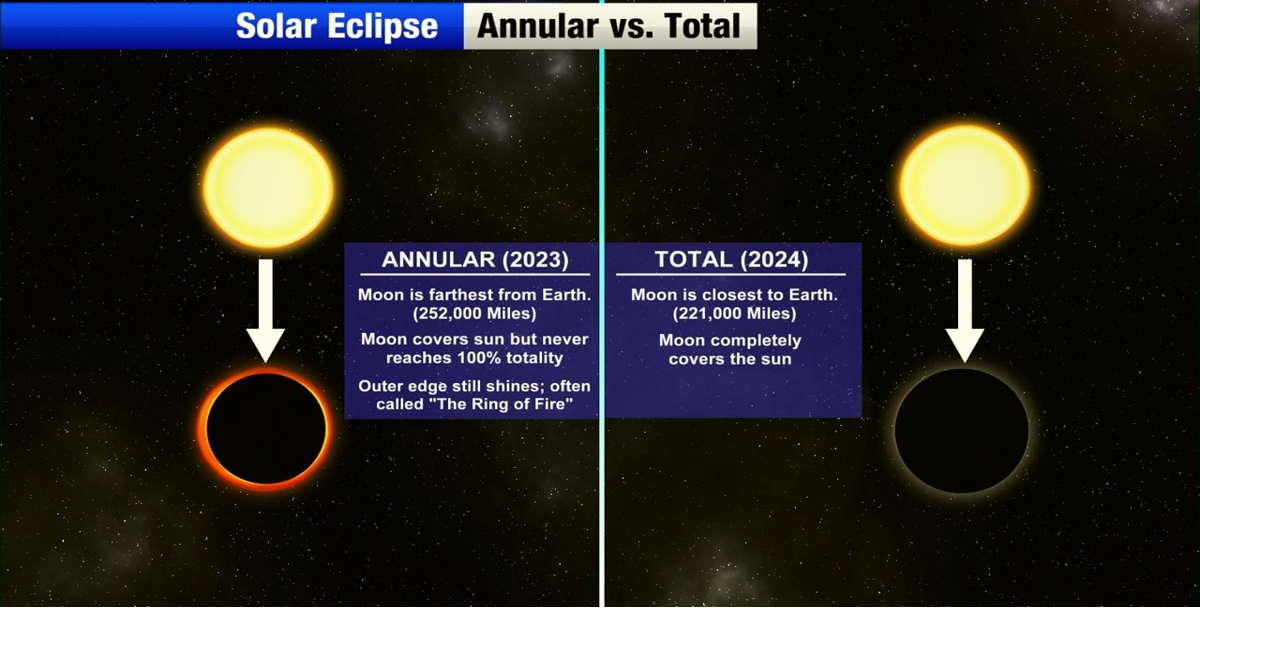 Solar Eclipse Annular vs. Total

ANNULAR (2023)

Moon is farthest from Earth. (252,000 Miles)

Moon covers sun but never reaches 100% totality

Outer edge still shines; often called "The Ring of Fire"

TOTAL (2024)

Moon is closest to Earth. (221,000 Miles)

Moon completely covers the sun